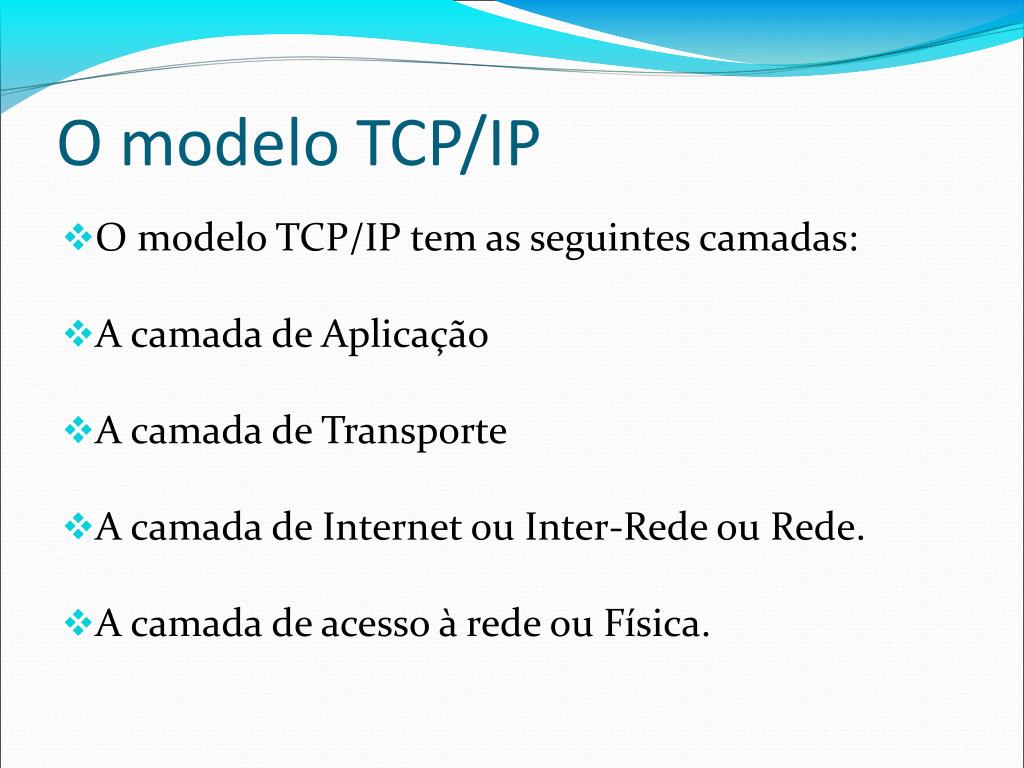 O modelo TCP/IP

❖O modelo TCP/IP tem as seguintes camadas:

❖A camada de Aplicação

❖A camada de Transporte

❖A camada de Internet ou Inter-Rede ou Rede.

❖A camada de acesso à rede ou Física.